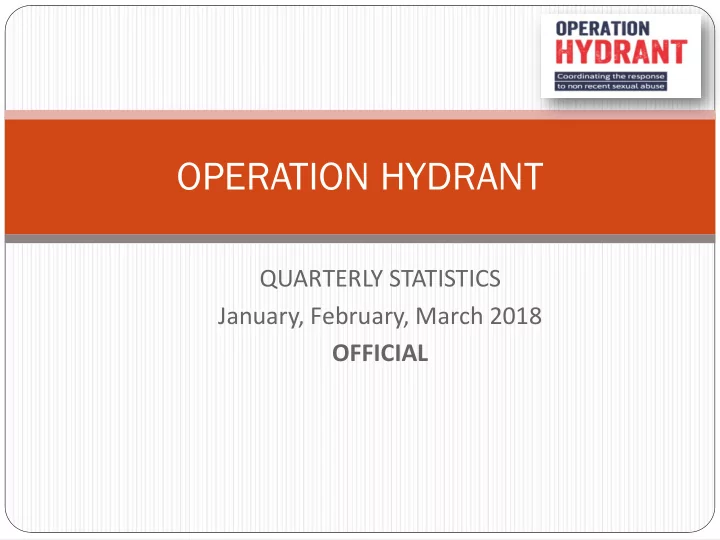 OPERATION
HYDRANT
Coordinating the response to non recent sexual abuse

OPERATION HYDRANT

QUARTERLY STATISTICS
January, February, March 2018
OFFICIAL